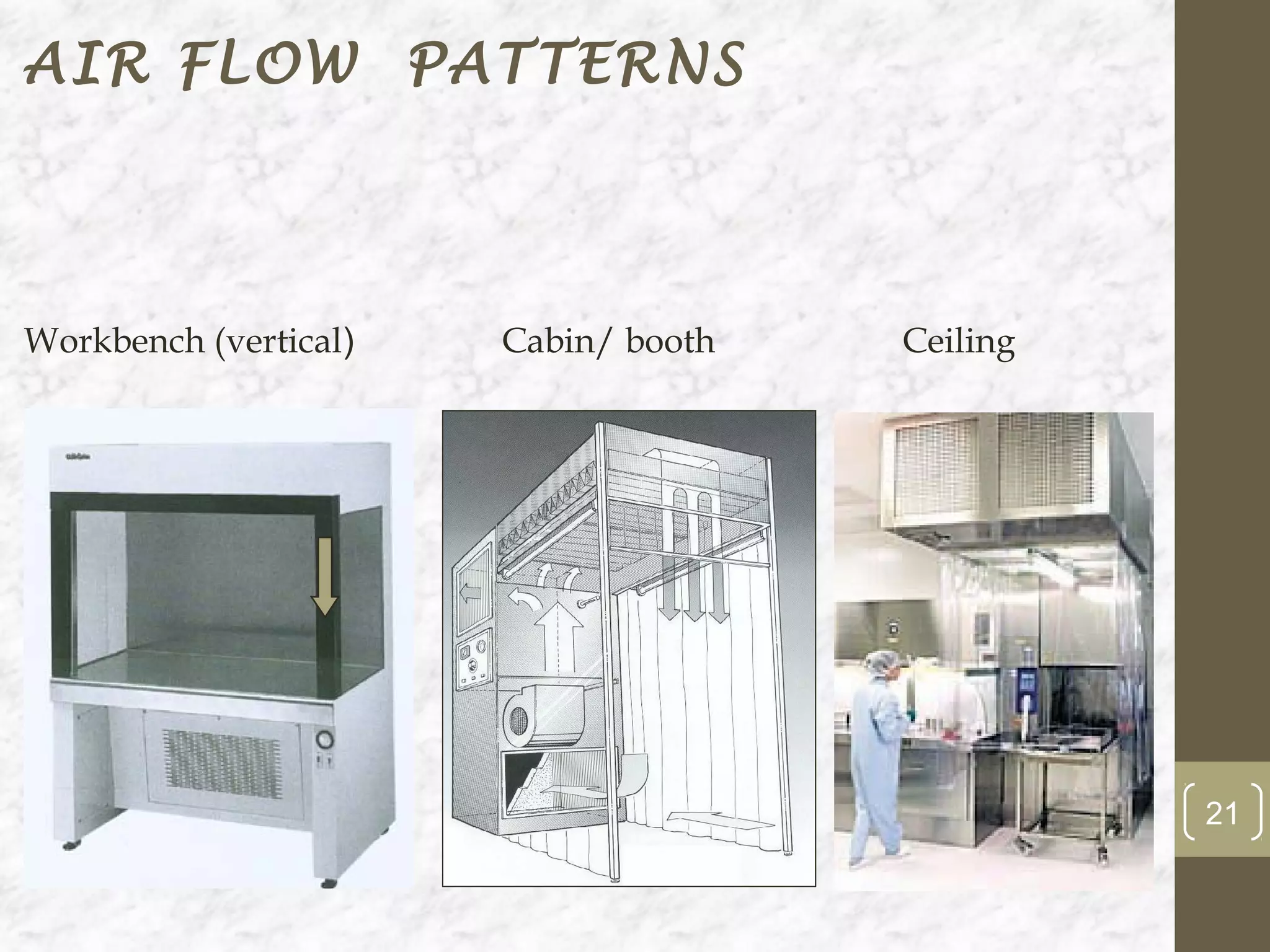 AIR FLOW PATTERNS

Workbench (vertical)

Cabin/ booth

Ceiling

21